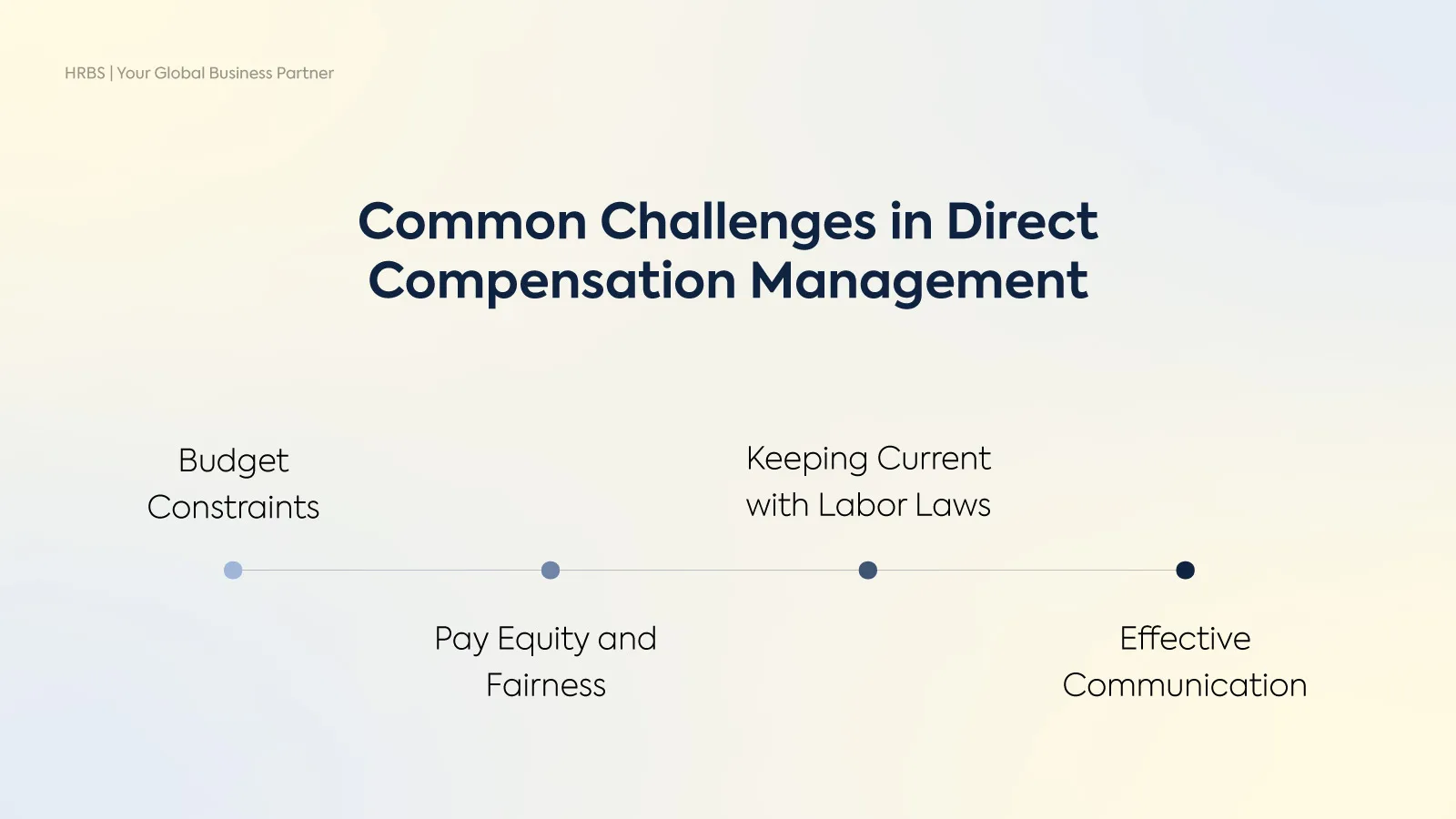 HRBS | Your Global Business Partner

Common Challenges in Direct Compensation Management

Budget Constraints

Pay Equity and Fairness

Keeping Current with Labor Laws

Effective Communication